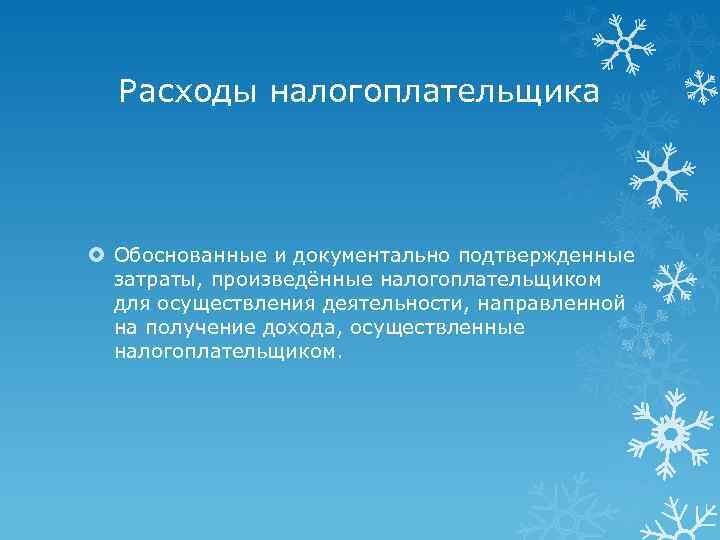 Расходы налогоплательщика

Обоснованные и документально подтвержденные затраты, произведённые налогоплательщиком для осуществления деятельности, направленной на получение дохода, осуществленные налогоплательщиком.